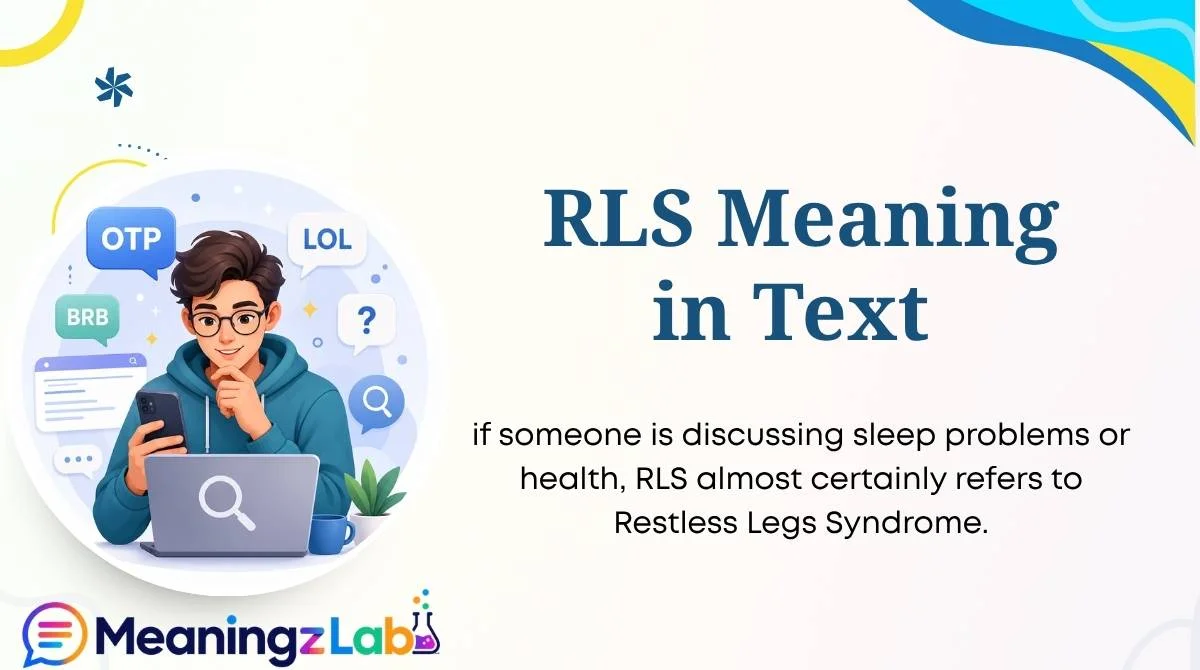 OTP

LOL

BRB

?

RLS Meaning in Text

if someone is discussing sleep problems or health, RLS almost certainly refers to Restless Legs Syndrome.

MeaningzLab